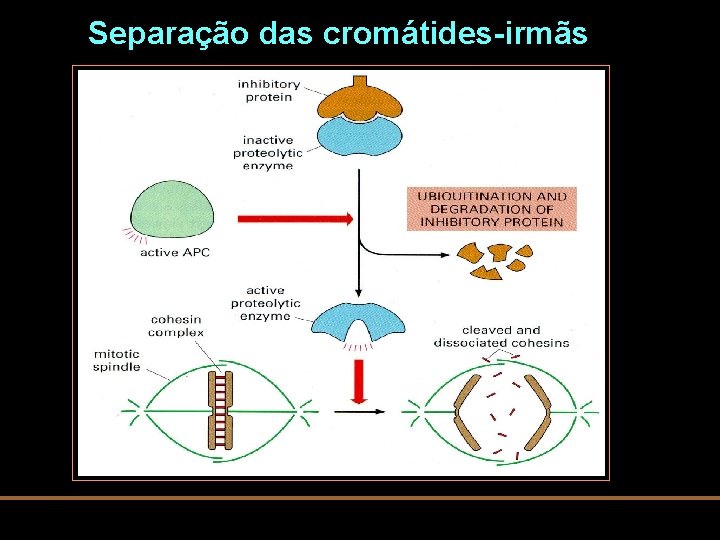 Separação das cromátides-irmãs

inhibitory protein

inactive proteolytic enzyme

active APC

UBIQUITINATION AND DEGRADATION OF INHIBITORY PROTEIN

active proteolytic enzyme

cohesin complex

mitotic spindle

cleaved and dissociated cohesins